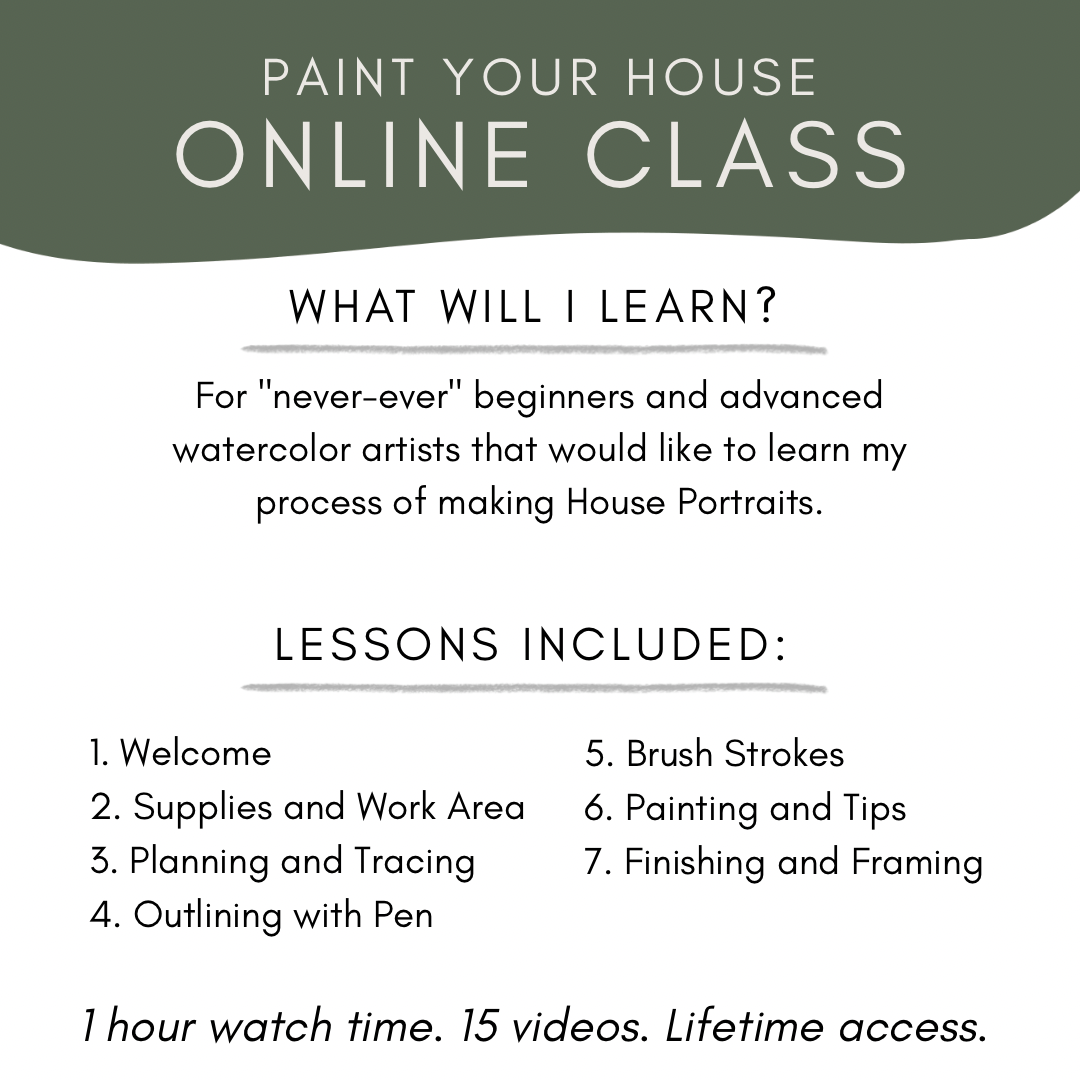 PAINT YOUR HOUSE
ONLINE CLASS

WHAT WILL I LEARN?

For "never-ever" beginners and advanced watercolor artists that would like to learn my process of making House Portraits.

LESSONS INCLUDED:

1. Welcome
2. Supplies and Work Area
3. Planning and Tracing
4. Outlining with Pen

5. Brush Strokes
6. Painting and Tips
7. Finishing and Framing

1 hour watch time. 15 videos. Lifetime access.